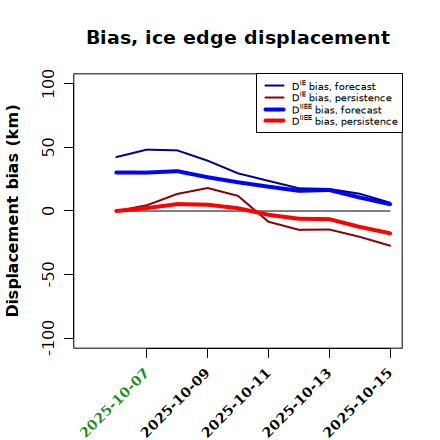 Bias, ice edge displacement

$D^{IE}$ bias, forecast
$D^{IE}$ bias, persistence
$D^{IIEE}$ bias, forecast
$D^{IIEE}$ bias, persistence

Displacement bias (km)

100
50
0
-50
-100

2025-10-07
2025-10-09
2025-10-11
2025-10-13
2025-10-15